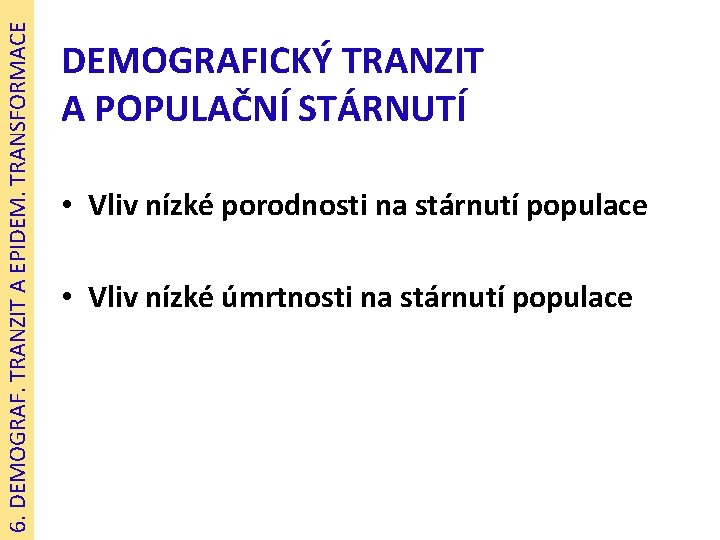 6. DEMOGRAF. TRANZIT A EPIDEM. TRANSFORMACE

DEMOGRAFICKÝ TRANZIT
A POPULAČNÍ STÁRNUTÍ

• Vliv nízké porodnosti na stárnutí populace

• Vliv nízké úmrtnosti na stárnutí populace